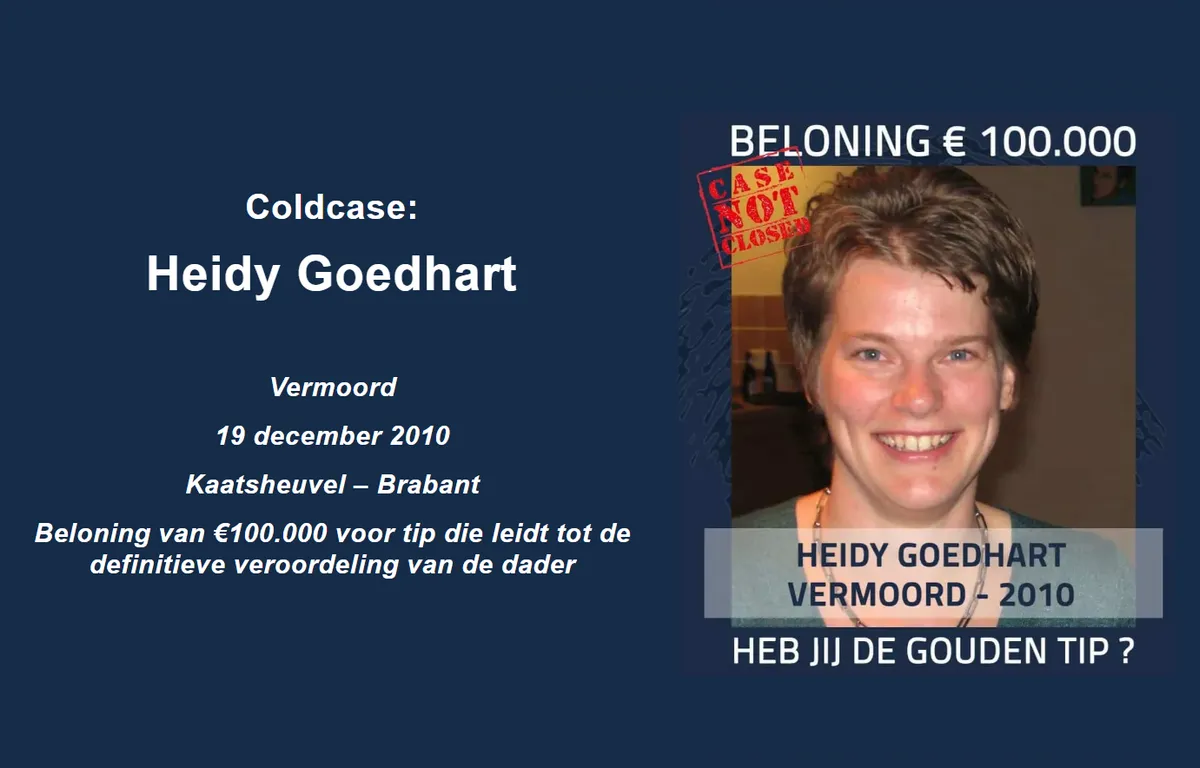 Coldcase:

Heidy Goedhart

Vermoord

19 december 2010

Kaatsheuvel – Brabant

Beloning van €100.000 voor tip die leidt tot de definitieve veroordeling van de dader

BELONING € 100.000

CASE NOT CLOSED

HEIDY GOEDHART
VERMOORD - 2010

HEB JIJ DE GOUDEN TIP ?